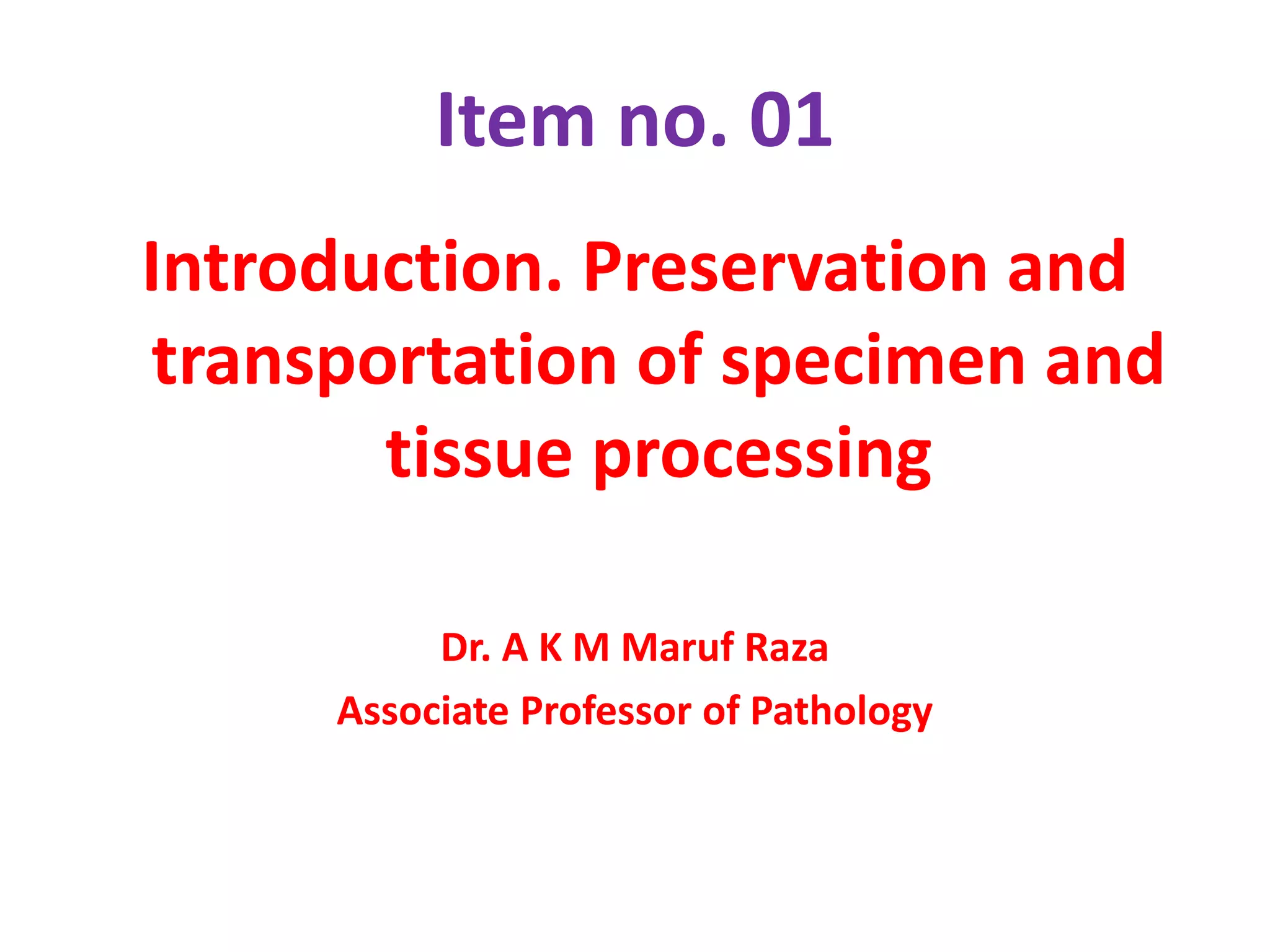 Item no. 01

Introduction. Preservation and transportation of specimen and tissue processing

Dr. A K M Maruf Raza
Associate Professor of Pathology